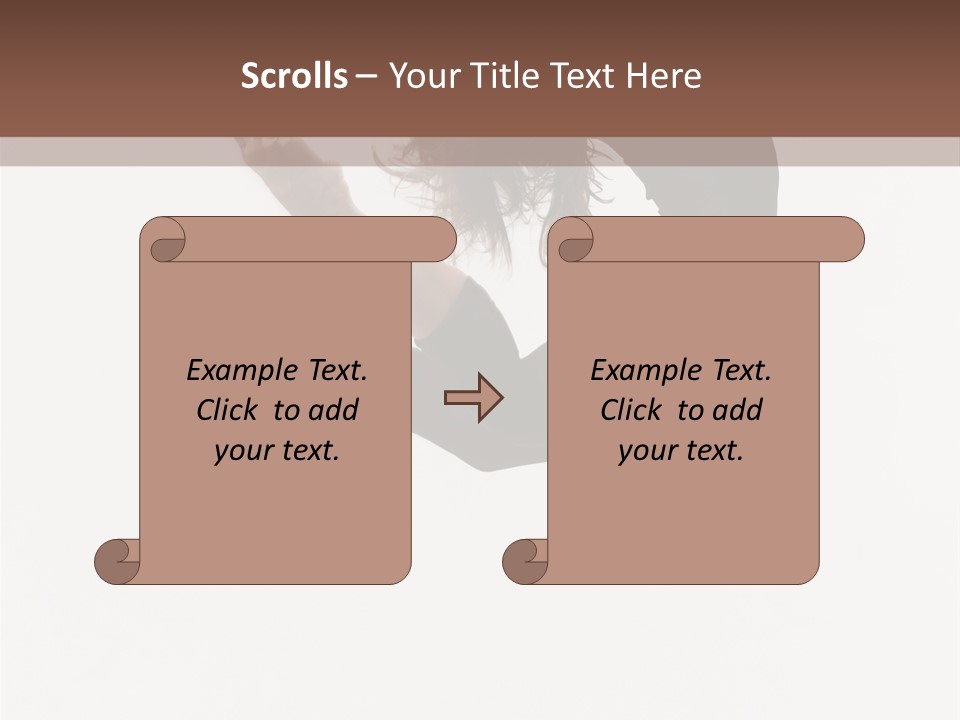 Scrolls – Your Title Text Here

Example Text. Click to add your text.

Example Text. Click to add your text.